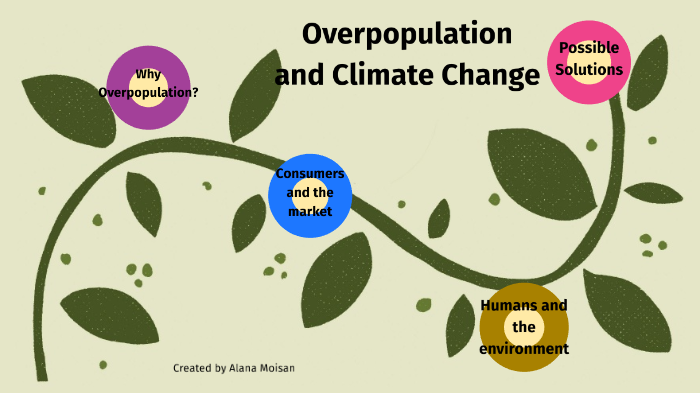 Overpopulation and Climate Change

Why Overpopulation?

Possible Solutions

Consumers and the market

Humans and the environment

Created by Alana Moisan